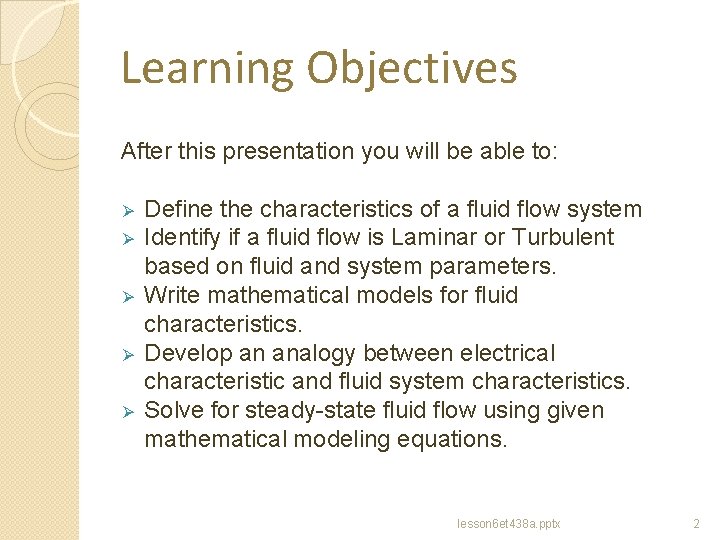 Learning Objectives

After this presentation you will be able to:

➢ Define the characteristics of a fluid flow system
➢ Identify if a fluid flow is Laminar or Turbulent based on fluid and system parameters.
➢ Write mathematical models for fluid characteristics.
➢ Develop an analogy between electrical characteristic and fluid system characteristics.
➢ Solve for steady-state fluid flow using given mathematical modeling equations.

lesson6et438a.pptx

2